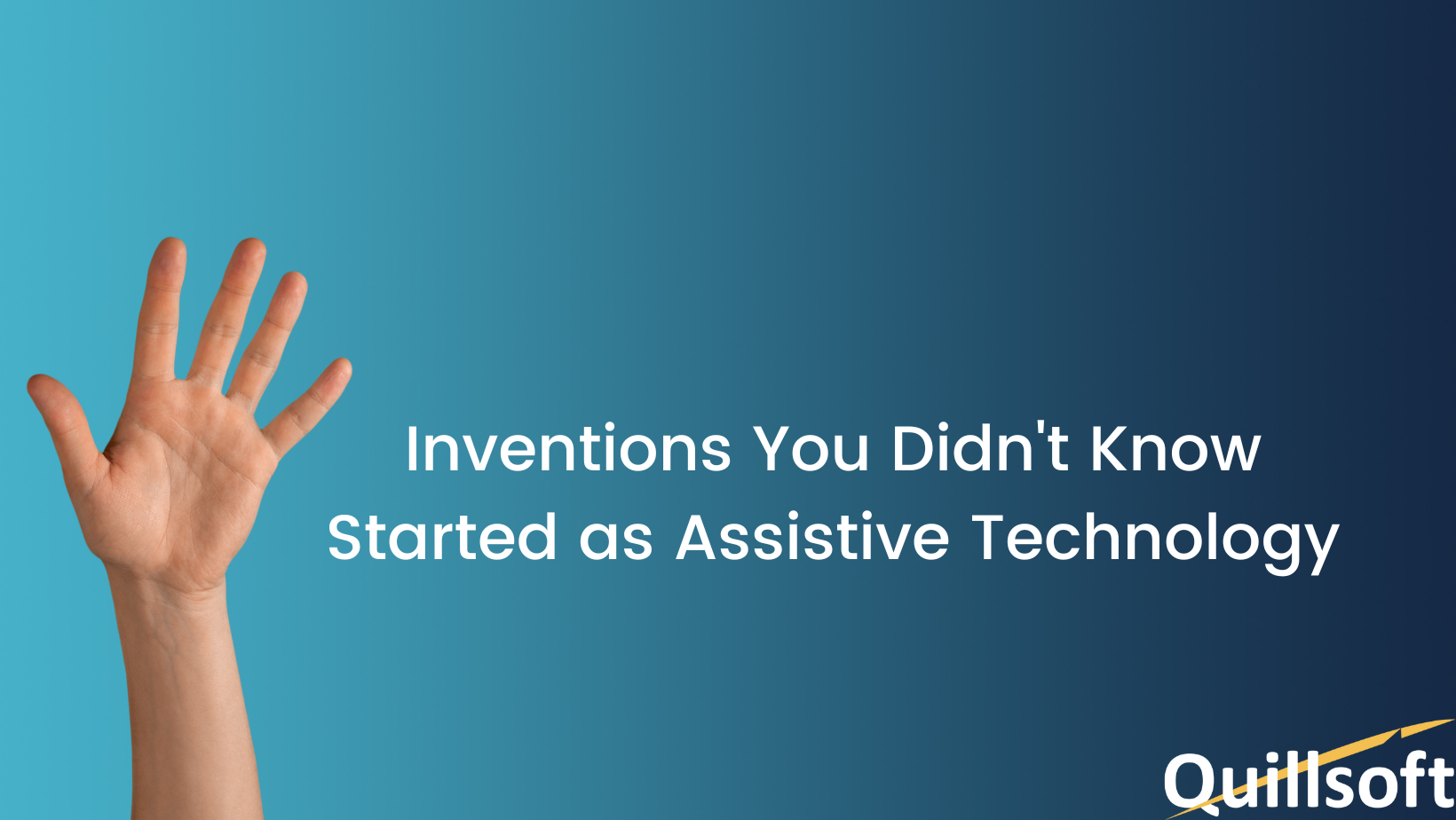 Inventions You Didn't Know Started as Assistive Technology

Quillsoft